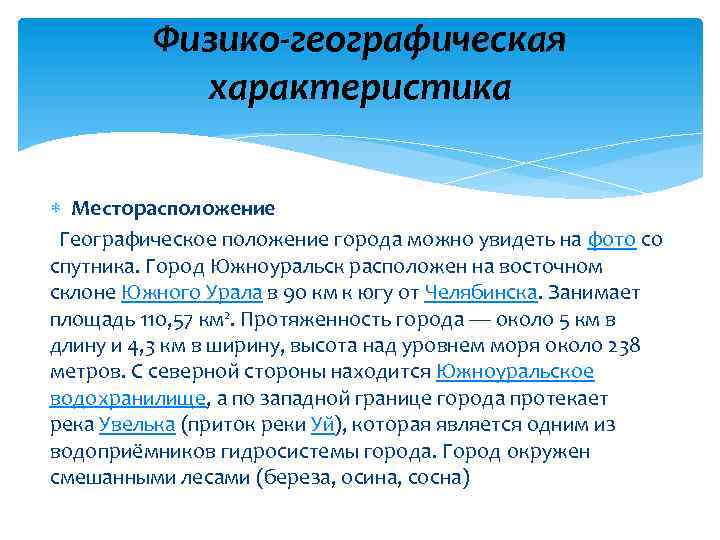 Физико-географическая характеристика

Месторасположение

Географическое положение города можно увидеть на фото со спутника. Город Южноуральск расположен на восточном склоне Южного Урала в 90 км к югу от Челябинска. Занимает площадь 110,57 км². Протяженность города — около 5 км в длину и 4,3 км в ширину, высота над уровнем моря около 238 метров. С северной стороны находится Южноуральское водохранилище, а по западной границе города протекает река Увелька (приток реки Уй), которая является одним из водоприёмников гидросистемы города. Город окружен смешанными лесами (береза, осина, сосна)